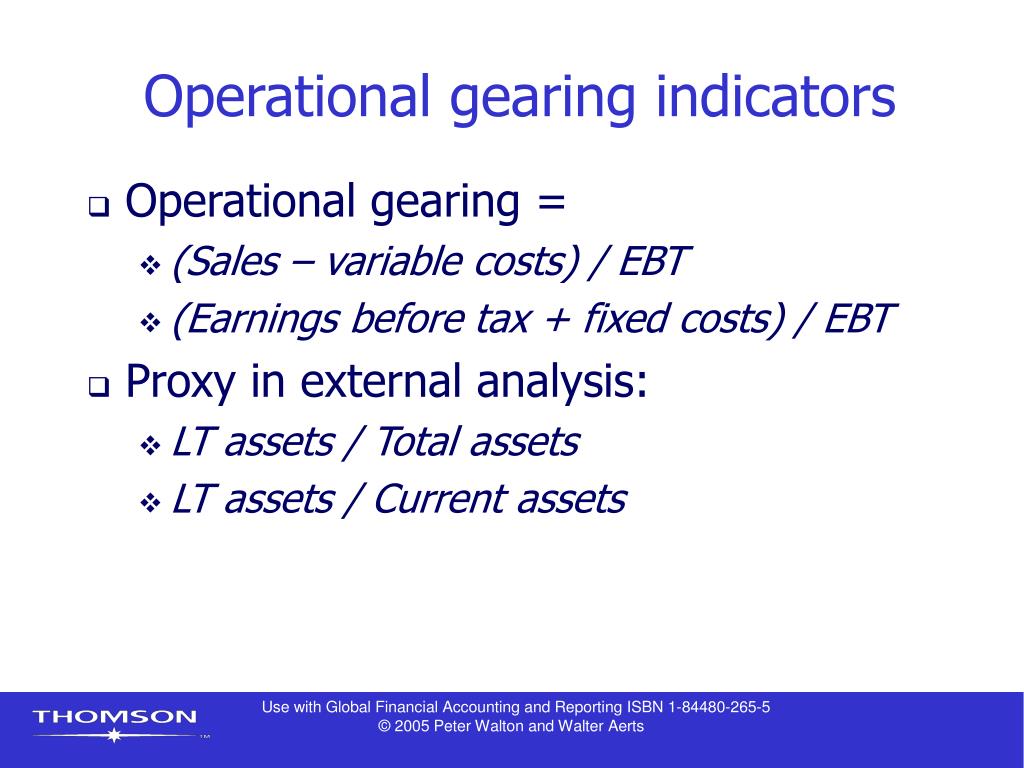 Operational gearing indicators

Operational gearing =

(Sales – variable costs) / EBT

(Earnings before tax + fixed costs) / EBT

Proxy in external analysis:

LT assets / Total assets

LT assets / Current assets

THOMSON TM

Use with Global Financial Accounting and Reporting ISBN 1-84480-265-5
© 2005 Peter Walton and Walter Aerts